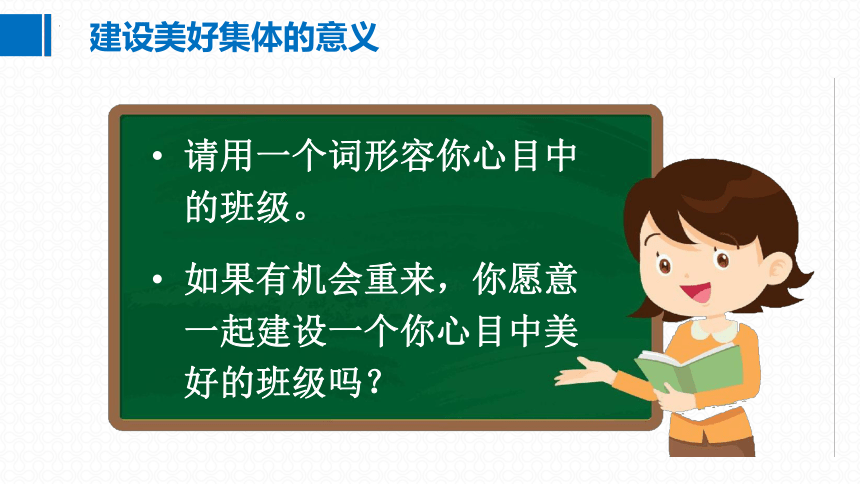 建设美好集体的意义

• 请用一个词形容你心目中的班级。

• 如果有机会重来，你愿意一起建设一个你心目中美好的班级吗？